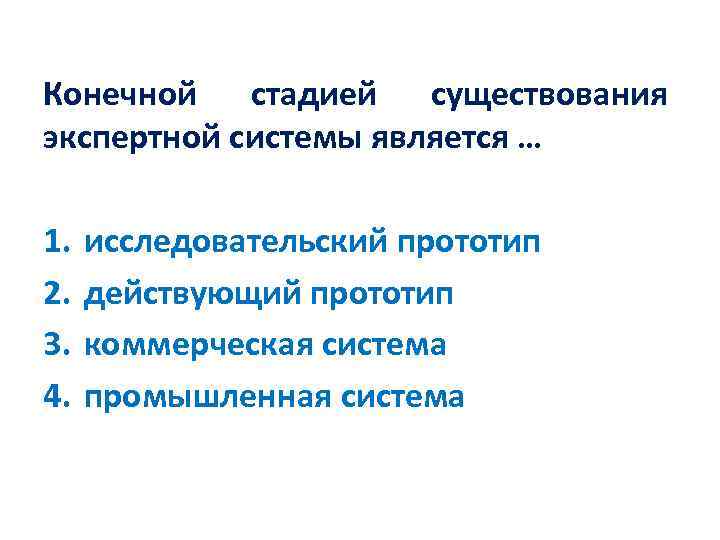 Конечной стадией существования экспертной системы является …

1. исследовательский прототип
2. действующий прототип
3. коммерческая система
4. промышленная система